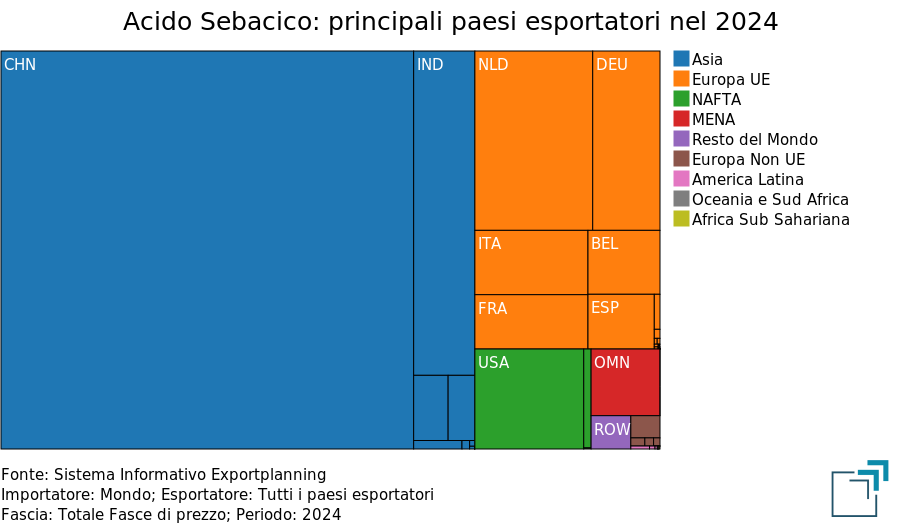 Acido Sebacico: principali paesi esportatori nel 2024

CHN
IND
NLD
DEU
ITA
BEL
FRA
ESP
USA
OMN
ROW

Asia
Europa UE
NAFTA
MENA
Resto del Mondo
Europa Non UE
America Latina
Oceania e Sud Africa
Africa Sub Sahariana

Fonte: Sistema Informativo Exportplanning
Importatore: Mondo; Esportatore: Tutti i paesi esportatori
Fascia: Totale Fasce di prezzo; Periodo: 2024